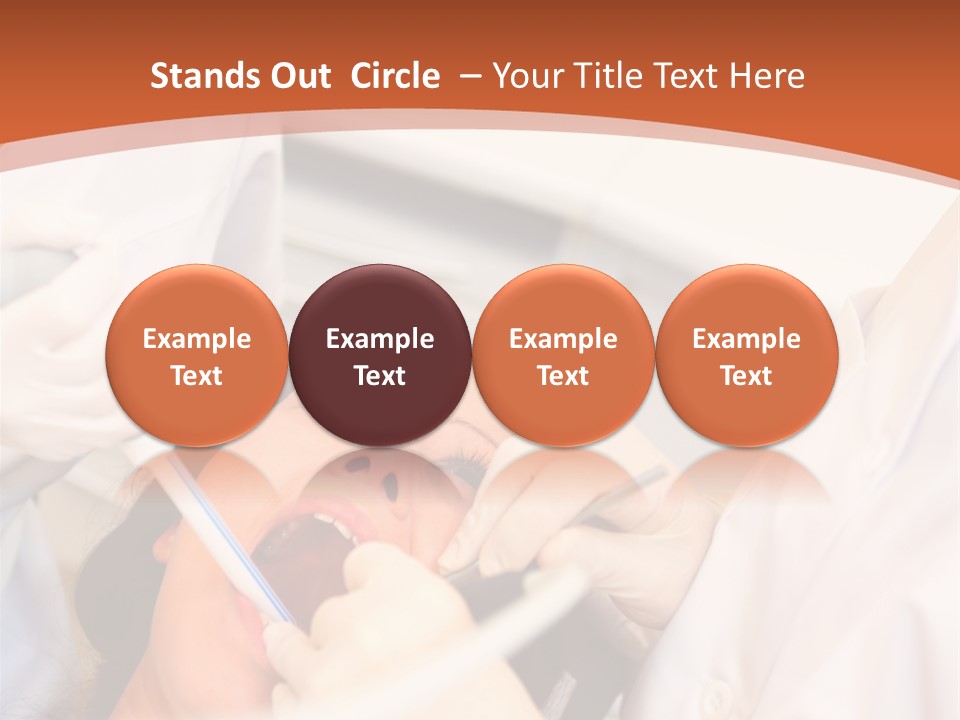 Stands Out Circle – Your Title Text Here

Example Text

Example Text

Example Text

Example Text